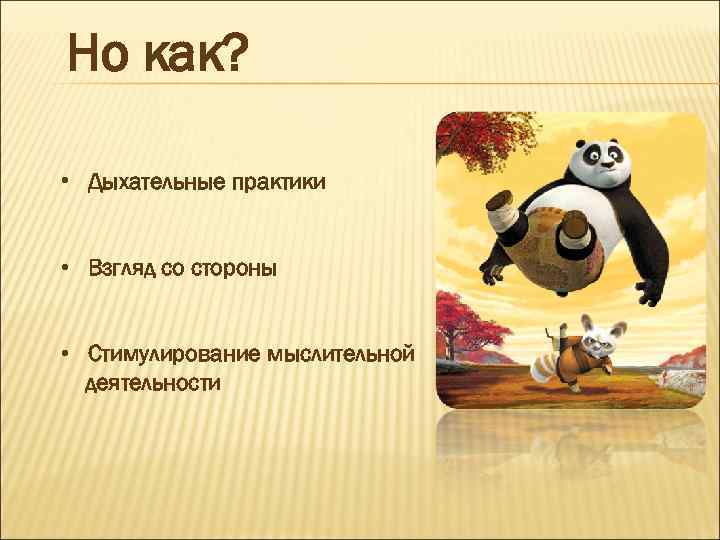 Но как?

• Дыхательные практики

• Взгляд со стороны

• Стимулирование мыслительной деятельности